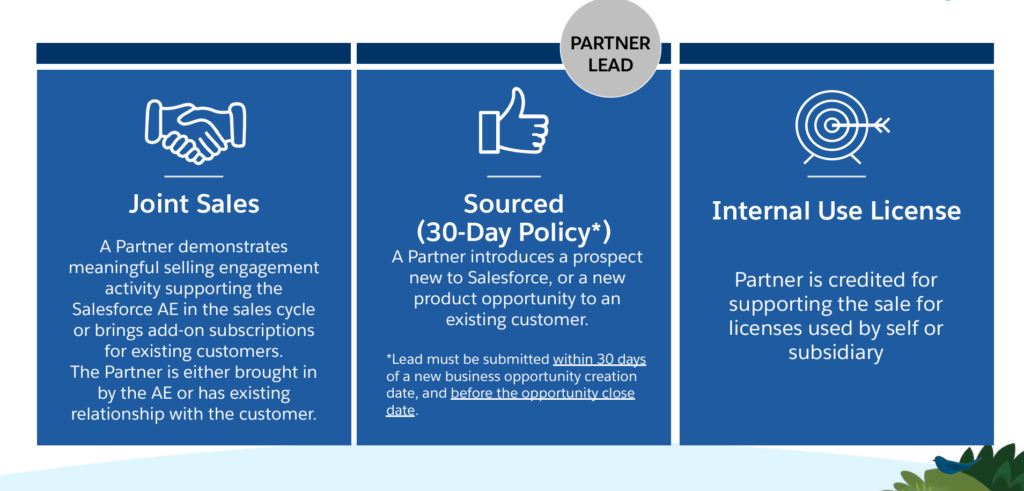 Joint Sales

A Partner demonstrates meaningful selling engagement activity supporting the Salesforce AE in the sales cycle or brings add-on subscriptions for existing customers.
The Partner is either brought in by the AE or has existing relationship with the customer.

PARTNER LEAD

Sourced (30-Day Policy*)

A Partner introduces a prospect new to Salesforce, or a new product opportunity to an existing customer.

*Lead must be submitted within 30 days of a new business opportunity creation date, and before the opportunity close date.

Internal Use License

Partner is credited for supporting the sale for licenses used by self or subsidiary